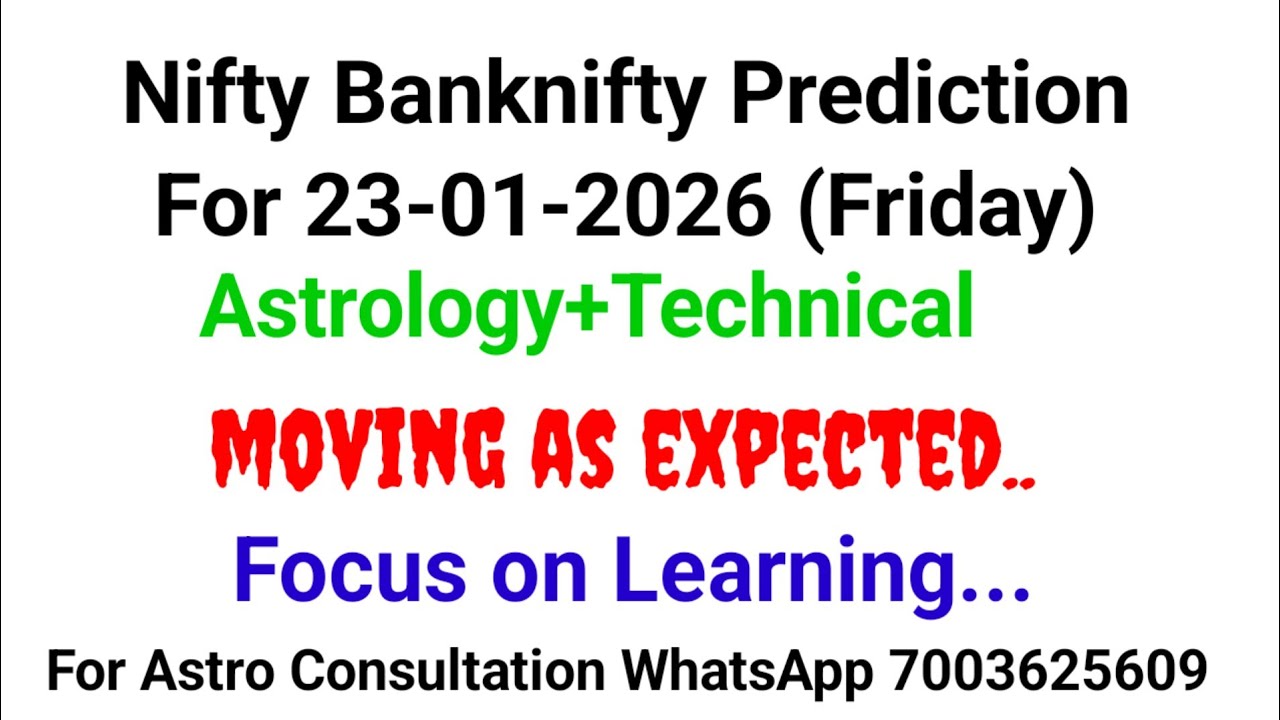 Nifty Banknifty Prediction
For 23-01-2026 (Friday)
Astrology+Technical

MOVING AS EXPECTED..

Focus on Learning...

For Astro Consultation WhatsApp 7003625609